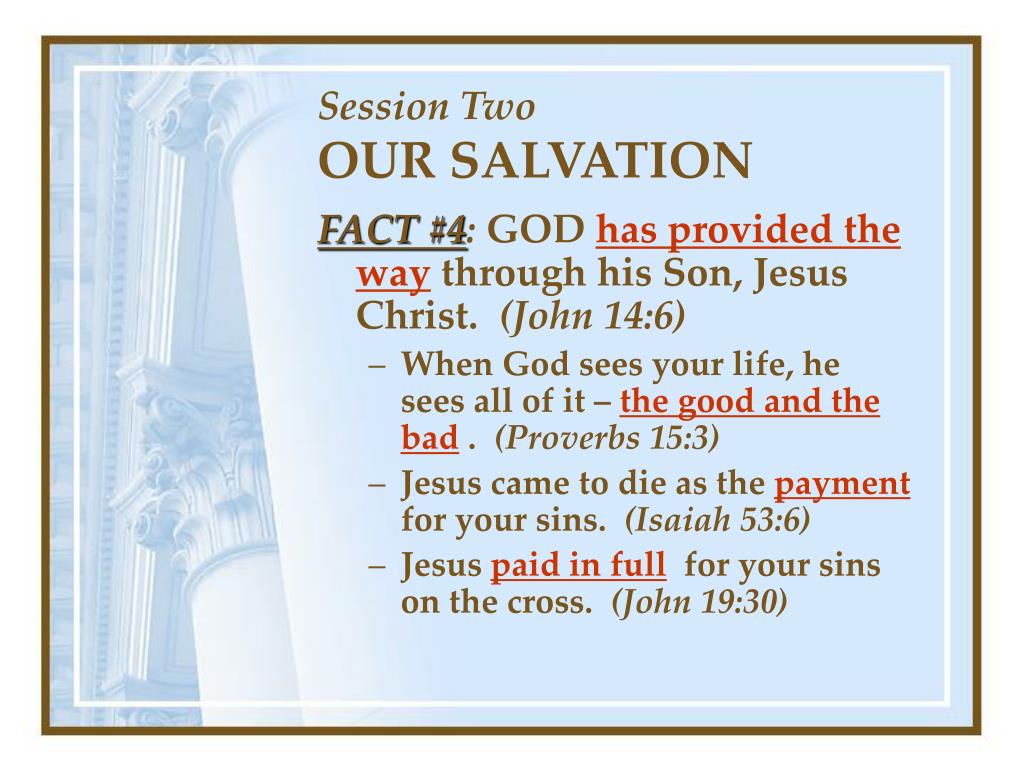 Session Two
OUR SALVATION

FACT #4: GOD has provided the way through his Son, Jesus Christ. (John 14:6)

– When God sees your life, he sees all of it – the good and the bad . (Proverbs 15:3)

– Jesus came to die as the payment for your sins. (Isaiah 53:6)

– Jesus paid in full for your sins on the cross. (John 19:30)